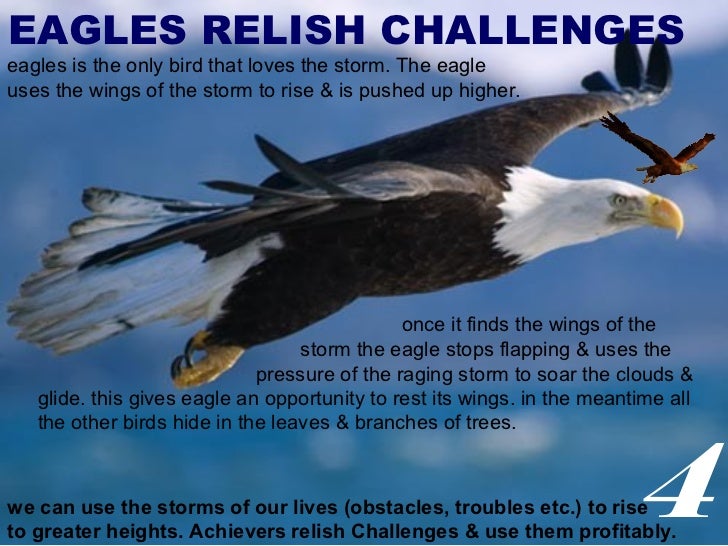 EAGLES RELISH CHALLENGES

eagles is the only bird that loves the storm. The eagle uses the wings of the storm to rise & is pushed up higher.

once it finds the wings of the storm the eagle stops flapping & uses the pressure of the raging storm to soar the clouds & glide. this gives eagle an opportunity to rest its wings. in the meantime all the other birds hide in the leaves & branches of trees.

4

we can use the storms of our lives (obstacles, troubles etc.) to rise to greater heights. Achievers relish Challenges & use them profitably.